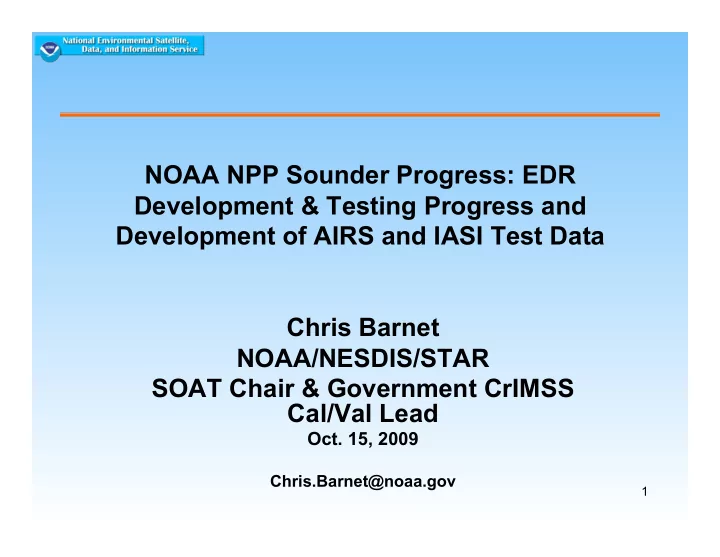 National Environmental Satellite, Data, and Information Service

NOAA NPP Sounder Progress: EDR Development & Testing Progress and Development of AIRS and IASI Test Data

Chris Barnet
NOAA/NESDIS/STAR
SOAT Chair & Government CrIMSS Cal/Val Lead
Oct. 15, 2009

Chris.Barnet@noaa.gov

1